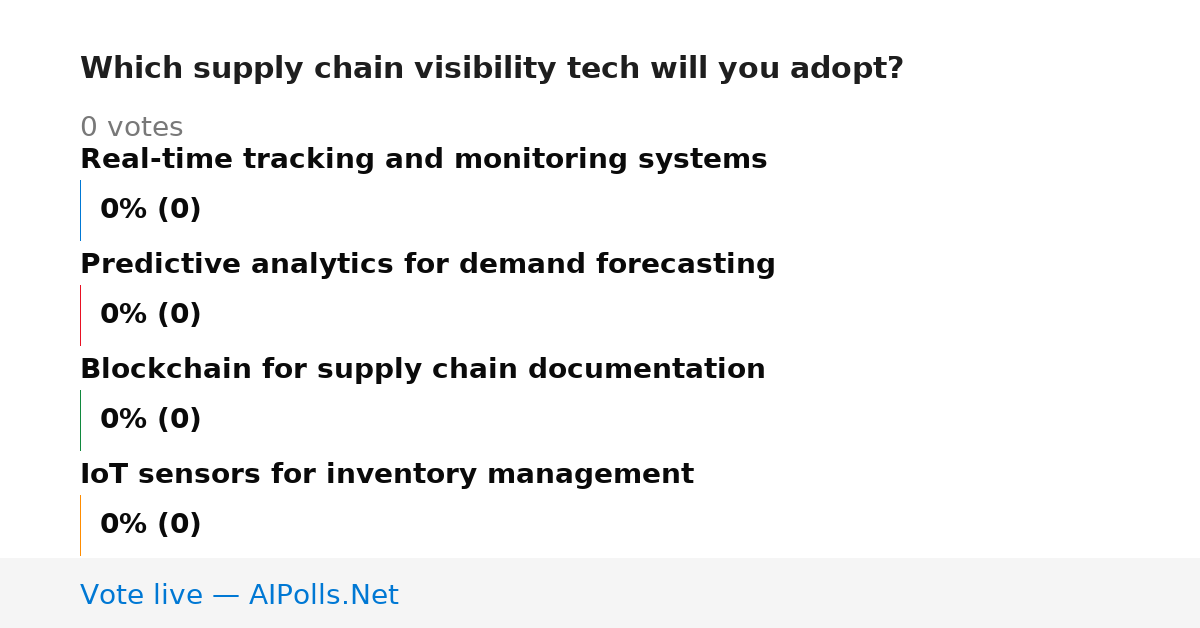 Which supply chain visibility tech will you adopt?

0 votes

Real-time tracking and monitoring systems

0% (0)

Predictive analytics for demand forecasting

0% (0)

Blockchain for supply chain documentation

0% (0)

IoT sensors for inventory management

0% (0)

Vote live — AIPolls.Net